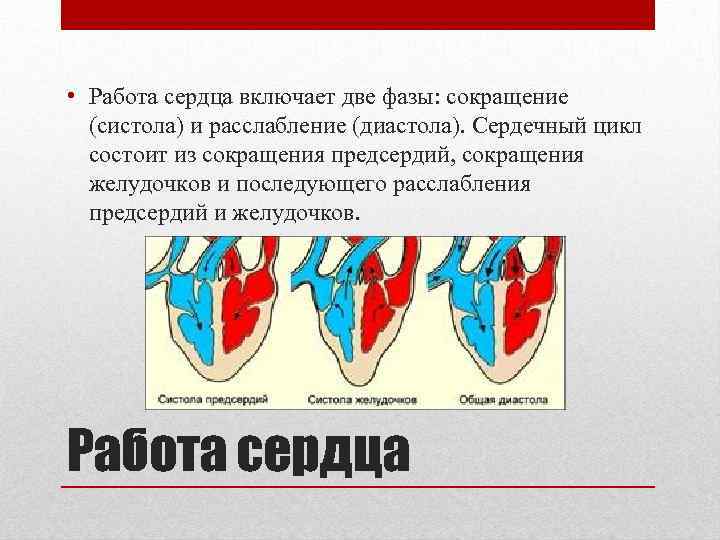 • Работа сердца включает две фазы: сокращение (систола) и расслабление (диастола). Сердечный цикл состоит из сокращения предсердий, сокращения желудочков и последующего расслабления предсердий и желудочков.

Систола предсердий
Систола желудочков
Общая диастола

Работа сердца